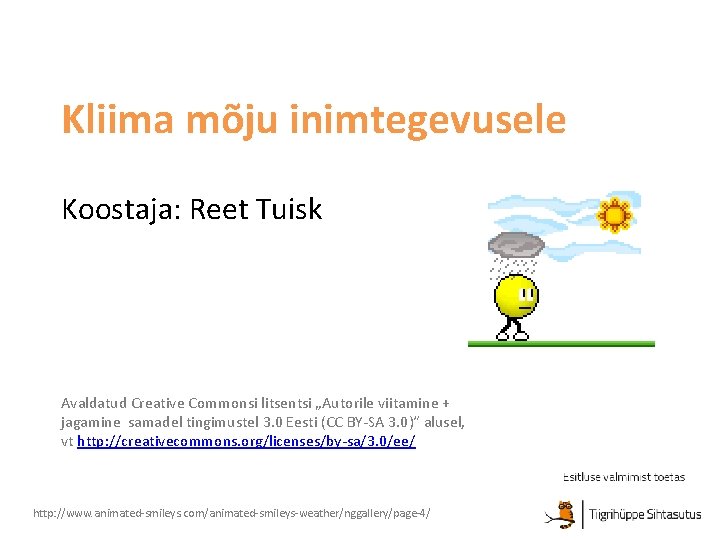 Kliima mõju inimtegevusele

Koostaja: Reet Tuisk

Avaldatud Creative Commonsi litsentsi „Autorile viitamine + jagamine samadel tingimustel 3.0 Eesti (CC BY-SA 3.0)" alusel, vt http://creativecommons.org/licenses/by-sa/3.0/ee/

Esitluse valmimist toetas

http://www.animated-smileys.com/animated-smileys-weather/nggallery/page-4/

Tiigrihüppe Sihtasutus